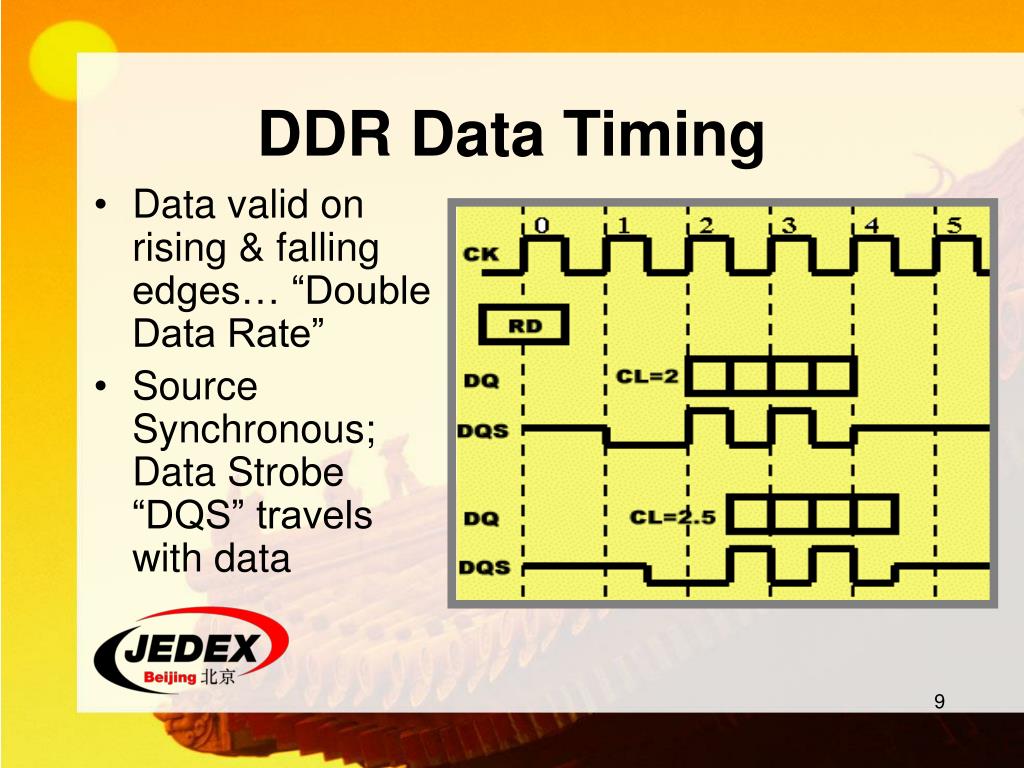 DDR Data Timing

• Data valid on rising & falling edges… “Double Data Rate”
• Source Synchronous; Data Strobe “DQS” travels with data

0 1 2 3 4 5
CK
RD
DQ CL=2
DQS
DQ CL=2.5
DQS

JEDEX Beijing 北京

9